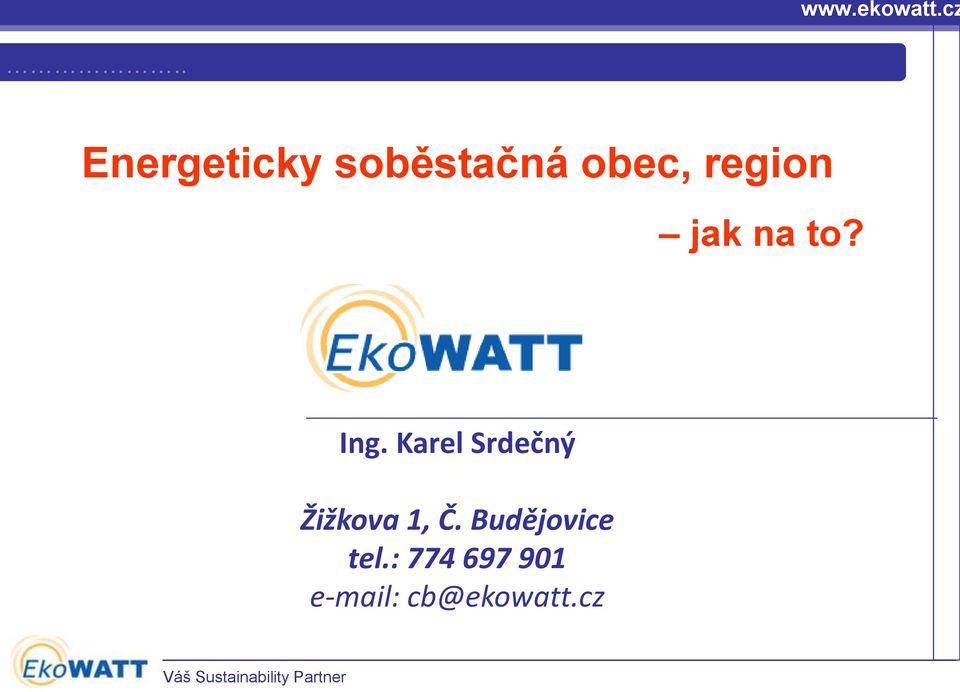 www.ekowatt.cz

Energeticky soběstačná obec, region

– jak na to?

EkoWATT

Ing. Karel Srdečný

Žižkova 1, Č. Budějovice
tel.: 774 697 901
e-mail: cb@ekowatt.cz

EkoWATT Váš Sustainability Partner